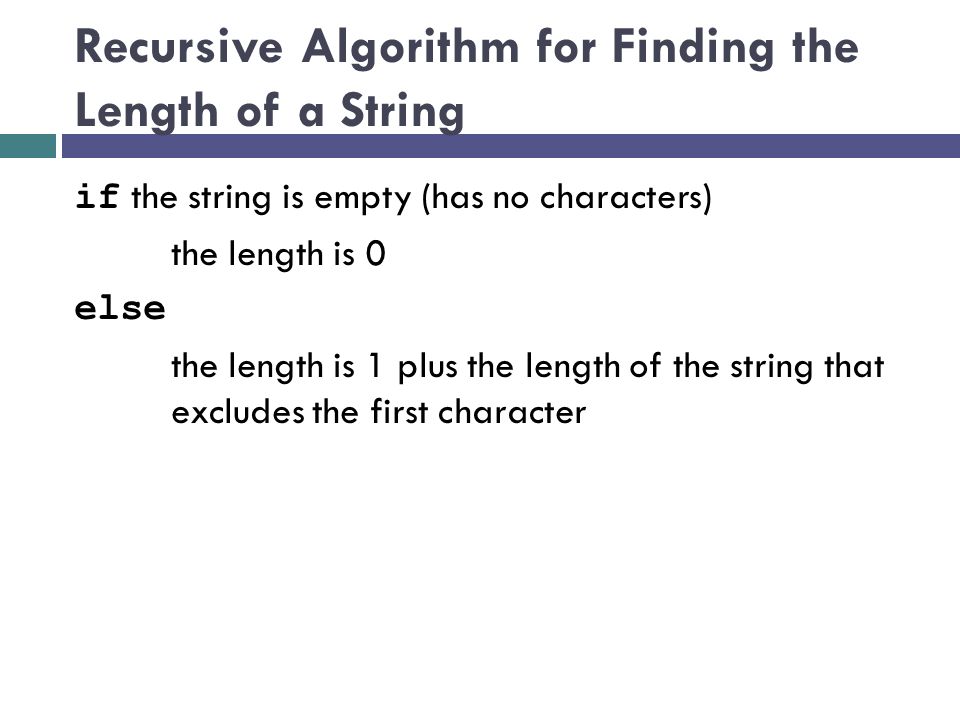 Recursive Algorithm for Finding the Length of a String

if the string is empty (has no characters)

the length is 0

else

the length is 1 plus the length of the string that excludes the first character